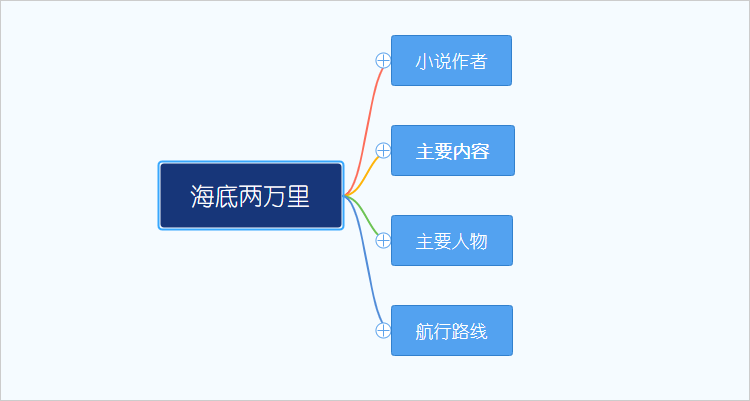 海底两万里

小说作者

主要内容

主要人物

航行路线